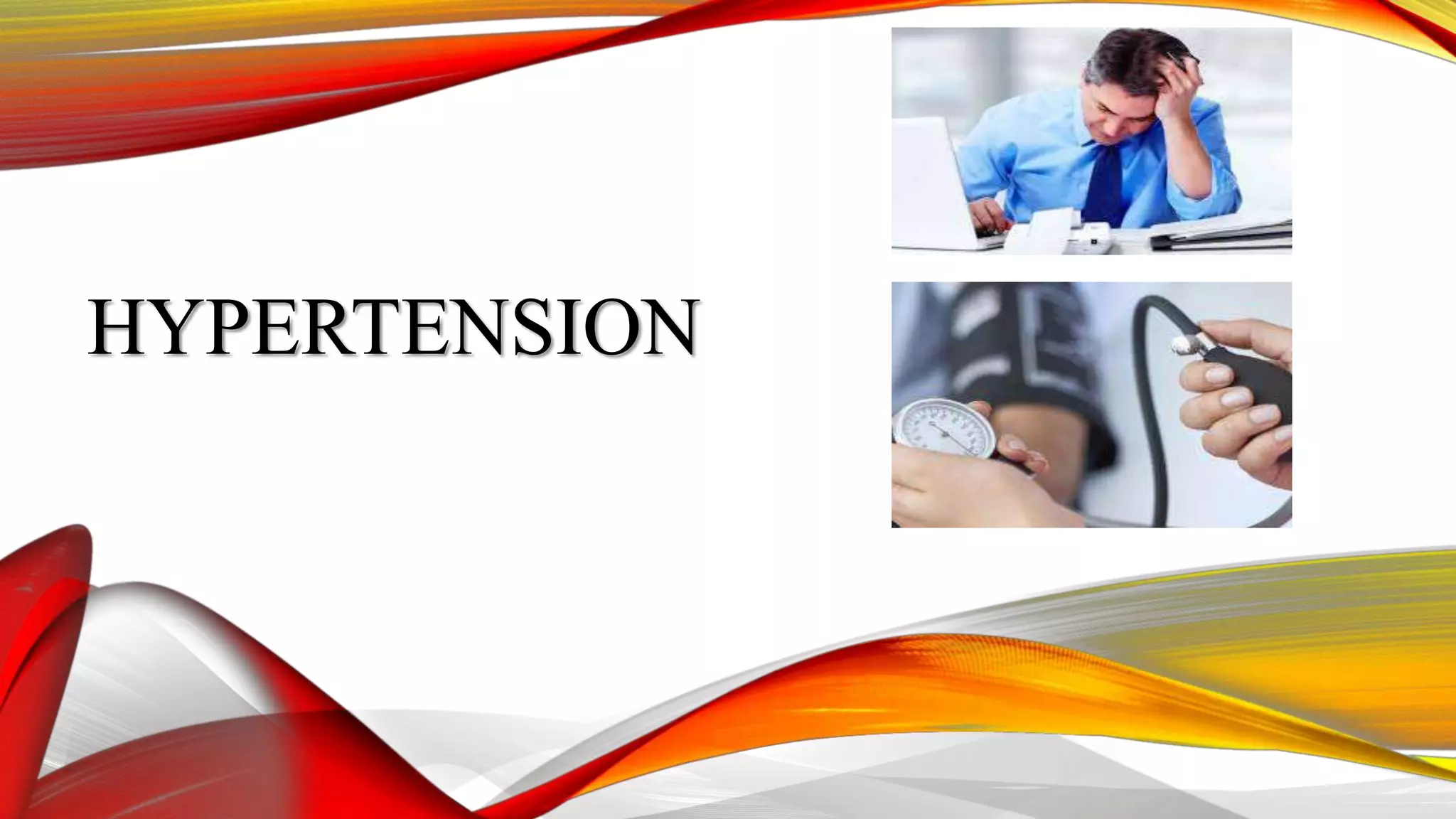 HYPERTENSION